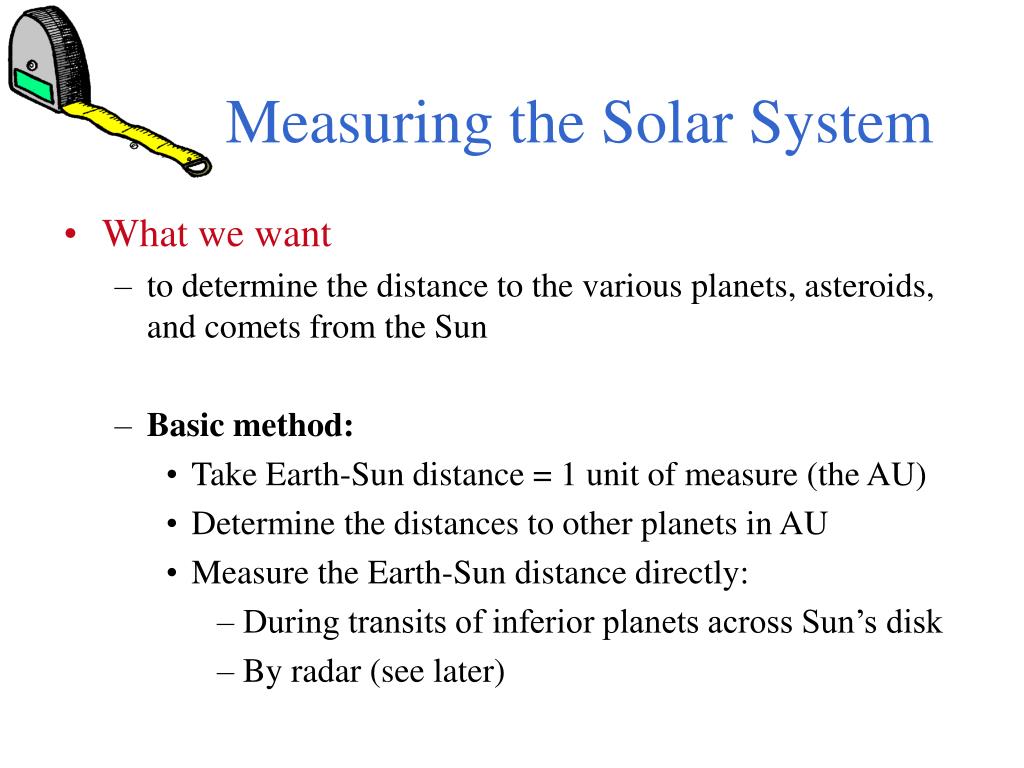 Measuring the Solar System

• What we want
– to determine the distance to the various planets, asteroids, and comets from the Sun

– **Basic method:**
• Take Earth-Sun distance = 1 unit of measure (the AU)
• Determine the distances to other planets in AU
• Measure the Earth-Sun distance directly:
– During transits of inferior planets across Sun’s disk
– By radar (see later)